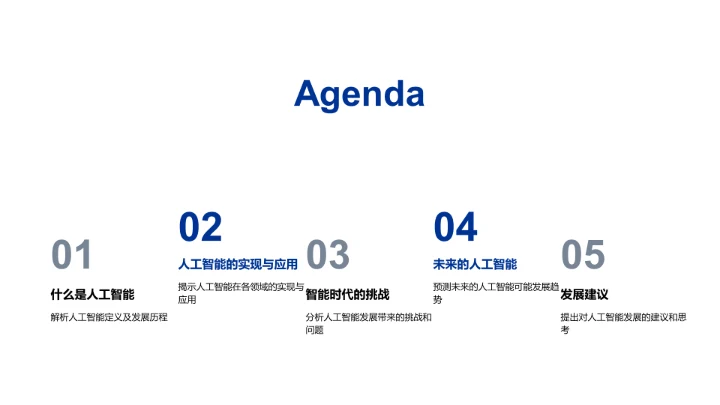 Agenda

01
什么是人工智能
解析人工智能定义及发展历程

02
人工智能的实现与应用
揭示人工智能在各领域的实现与应用

03
智能时代的挑战
分析人工智能发展带来的挑战和问题

04
未来的人工智能
预测未来的人工智能可能发展趋势

05
发展建议
提出对人工智能发展的建议和思考